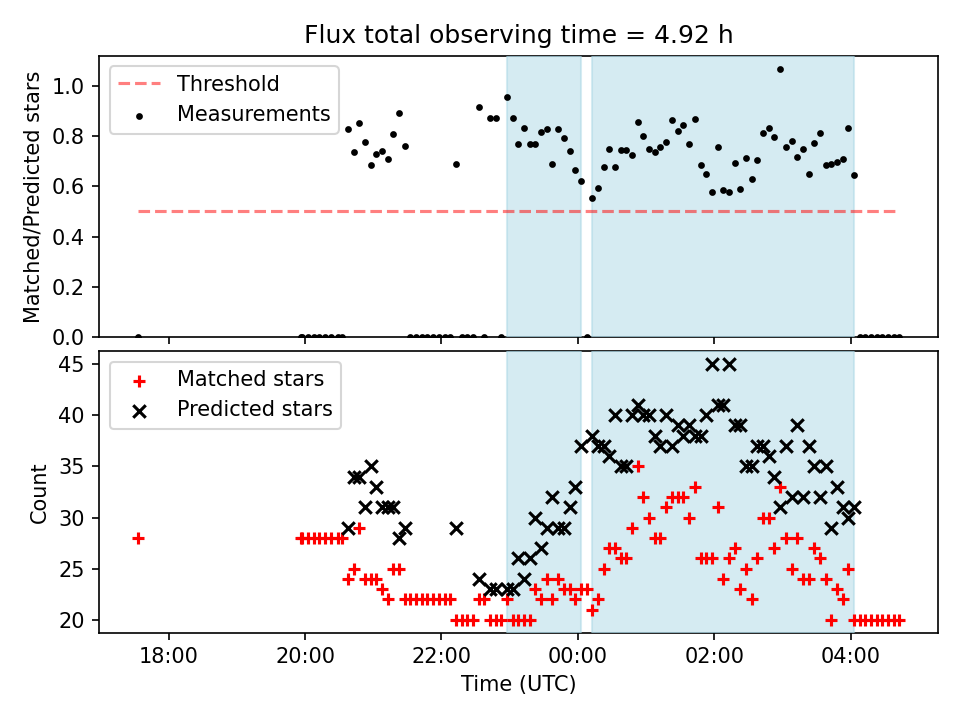 Flux total observing time = 4.92 h

Threshold
Measurements

Matched/Predicted stars

1.0
0.8
0.6
0.4
0.2
0.0

Matched stars
Predicted stars

Count

45
40
35
30
25
20

18:00
20:00
22:00
00:00
02:00
04:00

Time (UTC)